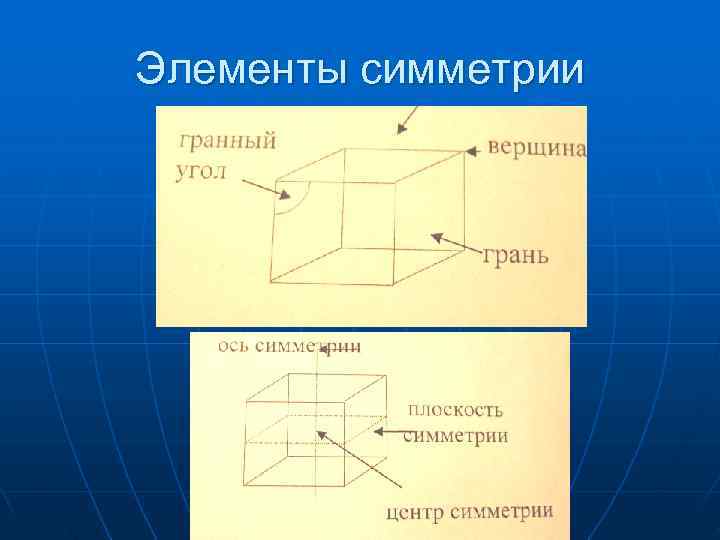 Элементы симметрии

гранный угол

вершина

грань

ось симметрии

плоскость симметрии

центр симметрии